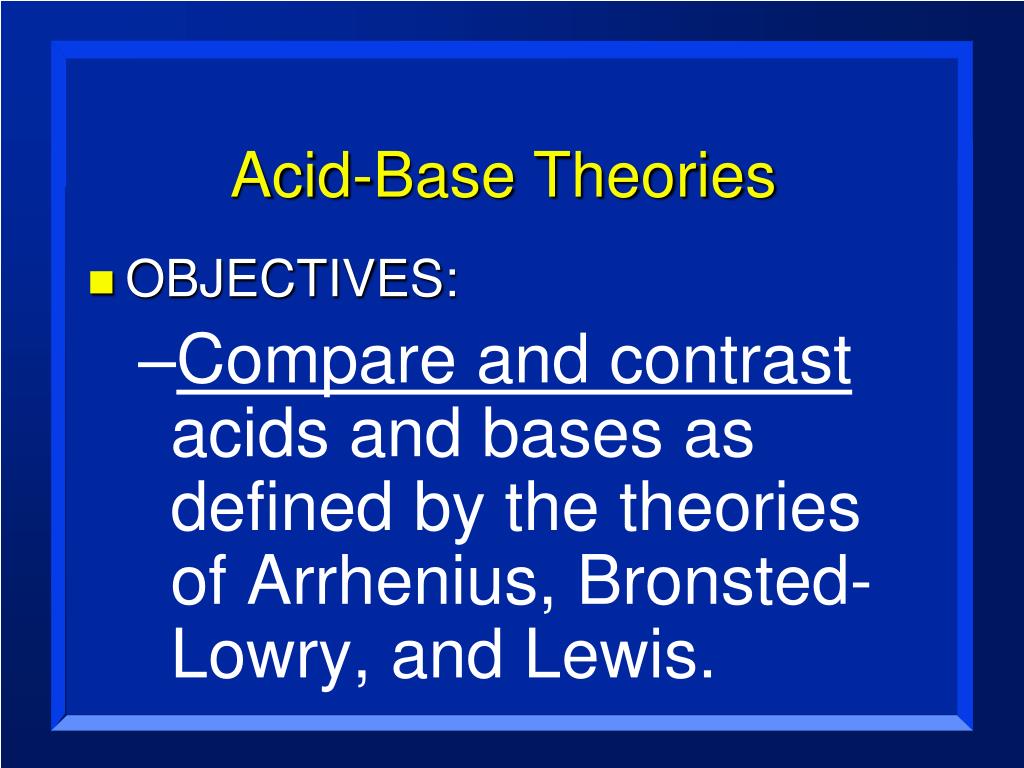 Acid-Base Theories

OBJECTIVES:

–Compare and contrast acids and bases as defined by the theories of Arrhenius, Bronsted-Lowry, and Lewis.